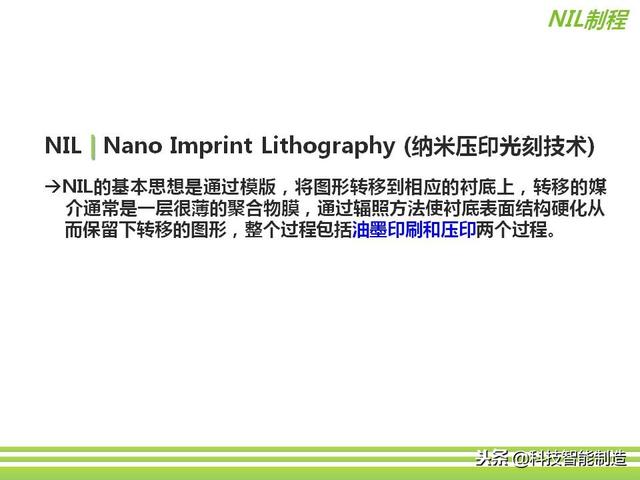 NIL制程

NIL | Nano Imprint Lithography (纳米压印光刻技术)

→NIL的基本思想是通过模版，将图形转移到相应的衬底上，转移的媒介通常是一层很薄的聚合物膜，通过辐照方法使衬底表面结构硬化从而保留下转移的图形，整个过程包括油墨印刷和压印两个过程。

头条 @科技智能制造